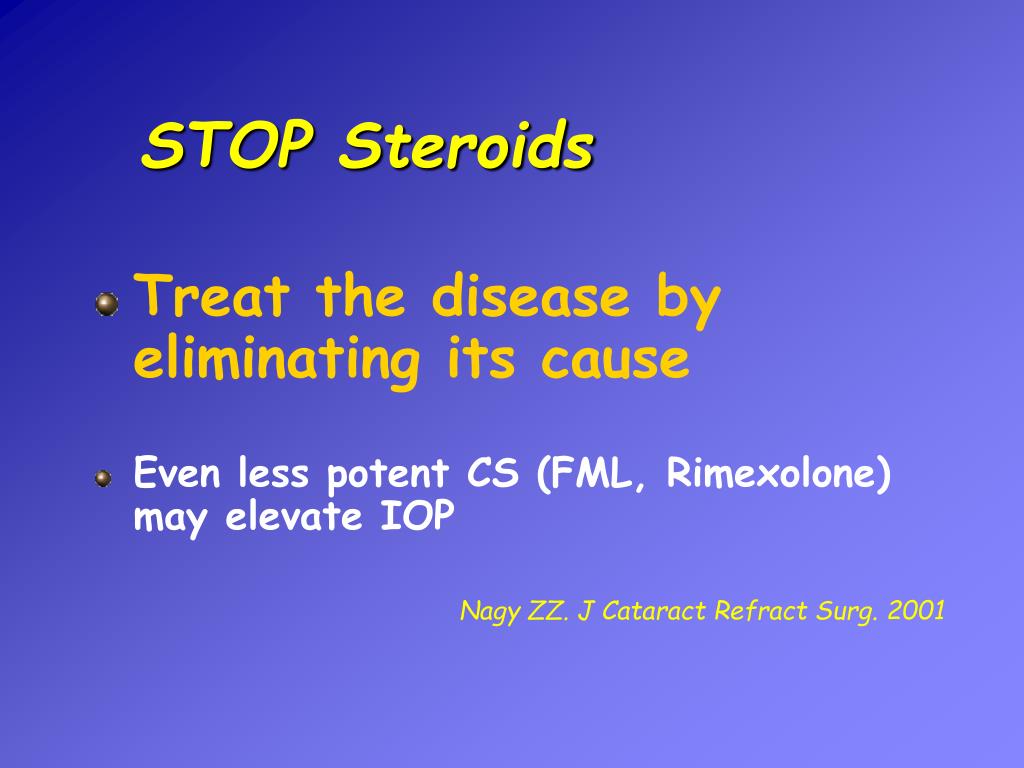 STOP Steroids

Treat the disease by eliminating its cause

Even less potent CS (FML, Rimexolone) may elevate IOP

Nagy ZZ. J Cataract Refract Surg. 2001